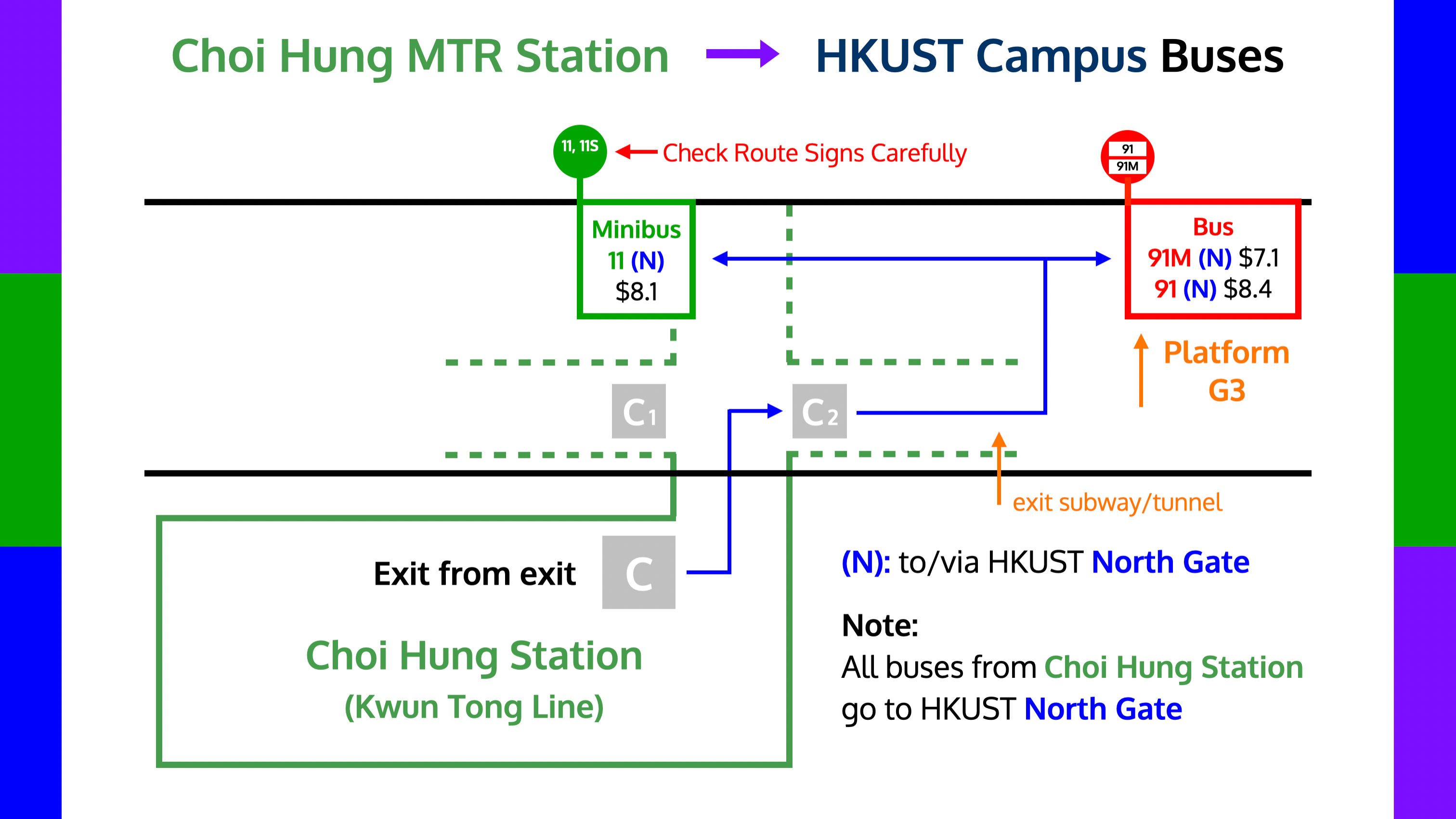 Choi Hung MTR Station → HKUST Campus Buses

11, 11S ← Check Route Signs Carefully

91
91M

Minibus
11 (N)
$8.1

Bus
91M (N) $7.1
91 (N) $8.4

Platform G3

C1

C2

exit subway/tunnel

Exit from exit C

Choi Hung Station
(Kwun Tong Line)

(N): to/via HKUST North Gate

Note:
All buses from Choi Hung Station go to HKUST North Gate